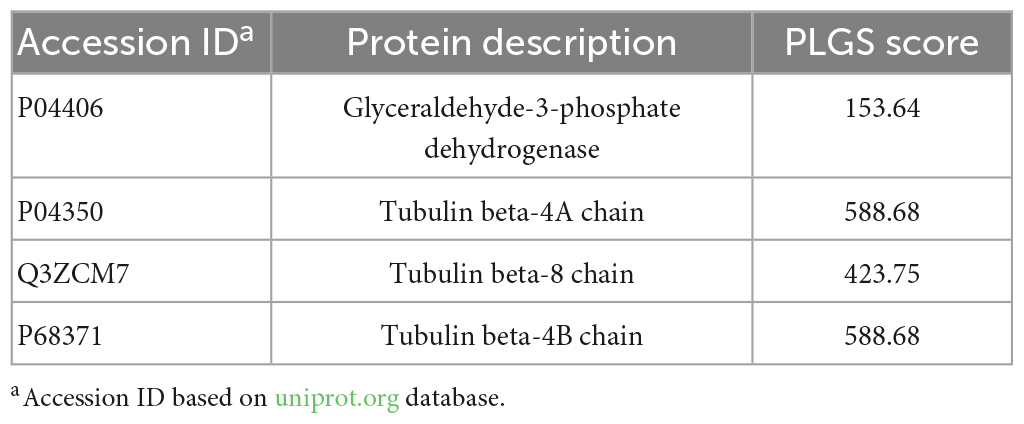 | Accession ID$^a$ | Protein description | PLGS score |
|---|---|---|
| P04406 | Glyceraldehyde-3-phosphate dehydrogenase | 153.64 |
| P04350 | Tubulin beta-4A chain | 588.68 |
| Q3ZCM7 | Tubulin beta-8 chain | 423.75 |
| P68371 | Tubulin beta-4B chain | 588.68 |

$^a$Accession ID based on uniprot.org database.